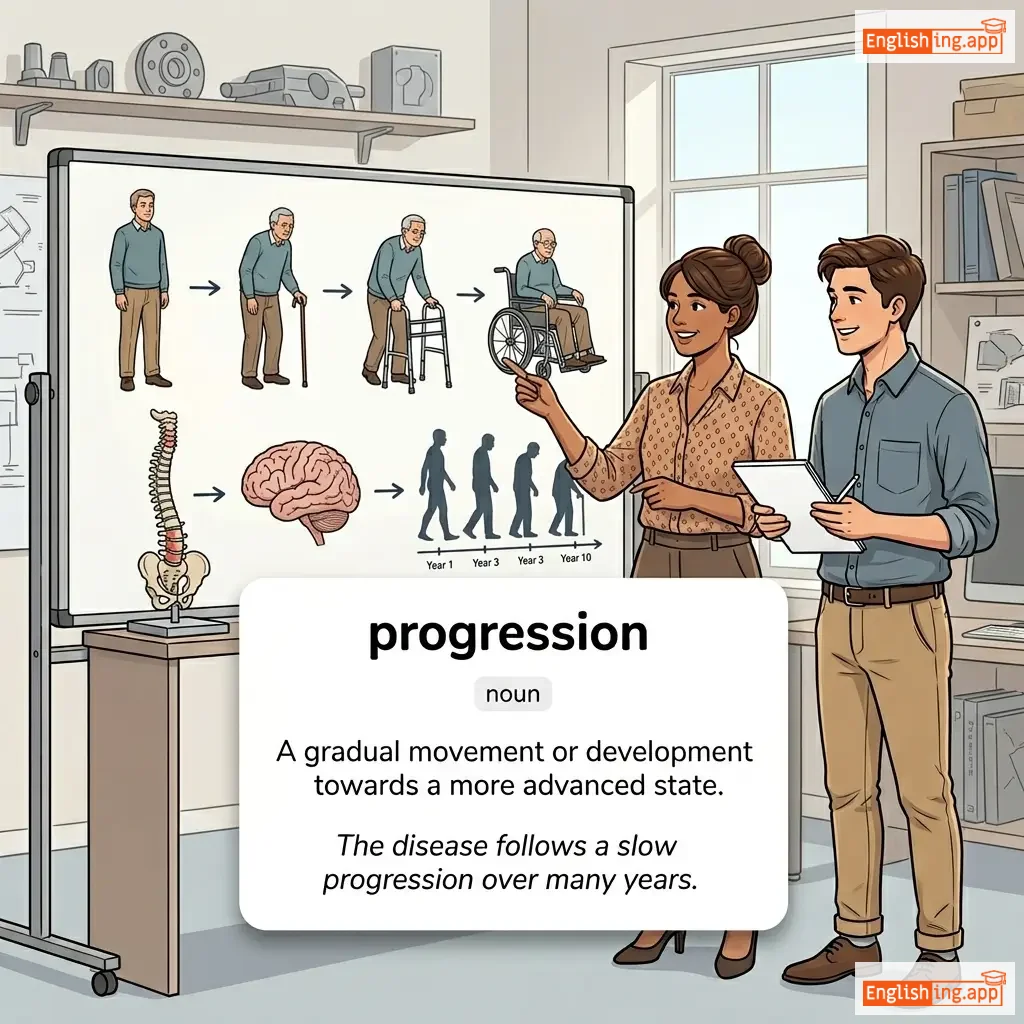 Englishing.app

Year 1 Year 3 Year 3 Year 10

progression

noun

A gradual movement or development towards a more advanced state.

The disease follows a slow progression over many years.

Englishing.app